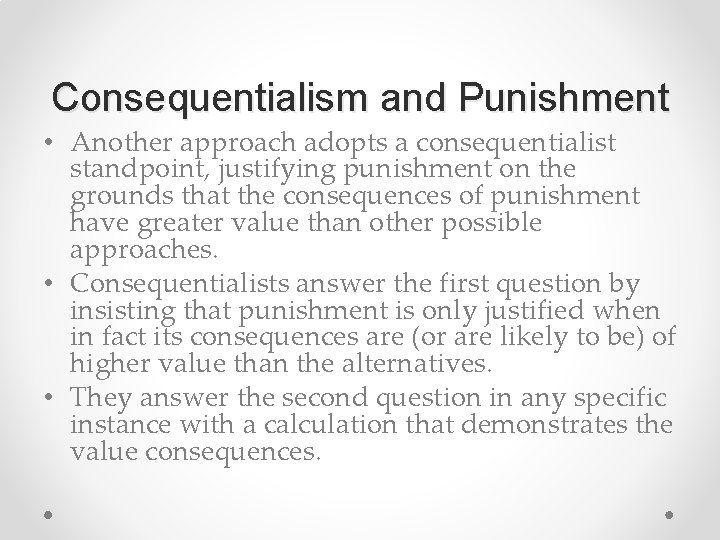 Consequentialism and Punishment

• Another approach adopts a consequentialist standpoint, justifying punishment on the grounds that the consequences of punishment have greater value than other possible approaches.
• Consequentialists answer the first question by insisting that punishment is only justified when in fact its consequences are (or are likely to be) of higher value than the alternatives.
• They answer the second question in any specific instance with a calculation that demonstrates the value consequences.